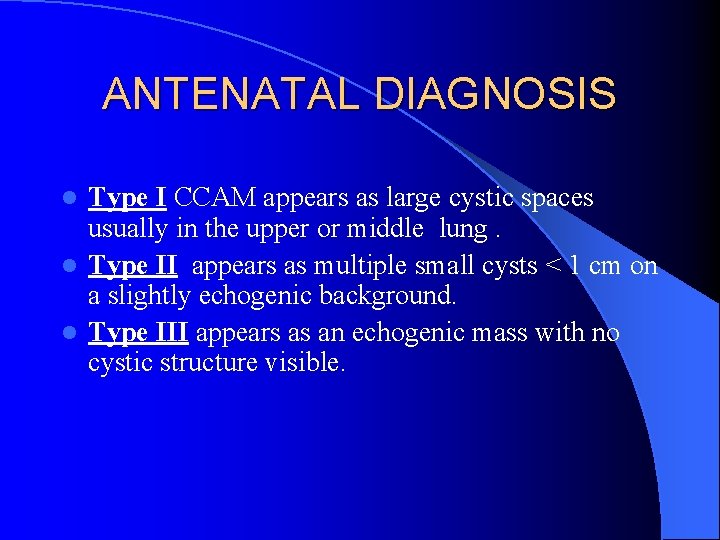 ANTENATAL DIAGNOSIS

- Type I CCAM appears as large cystic spaces usually in the upper or middle lung .
- Type II appears as multiple small cysts < 1 cm on a slightly echogenic background.
- Type III appears as an echogenic mass with no cystic structure visible.